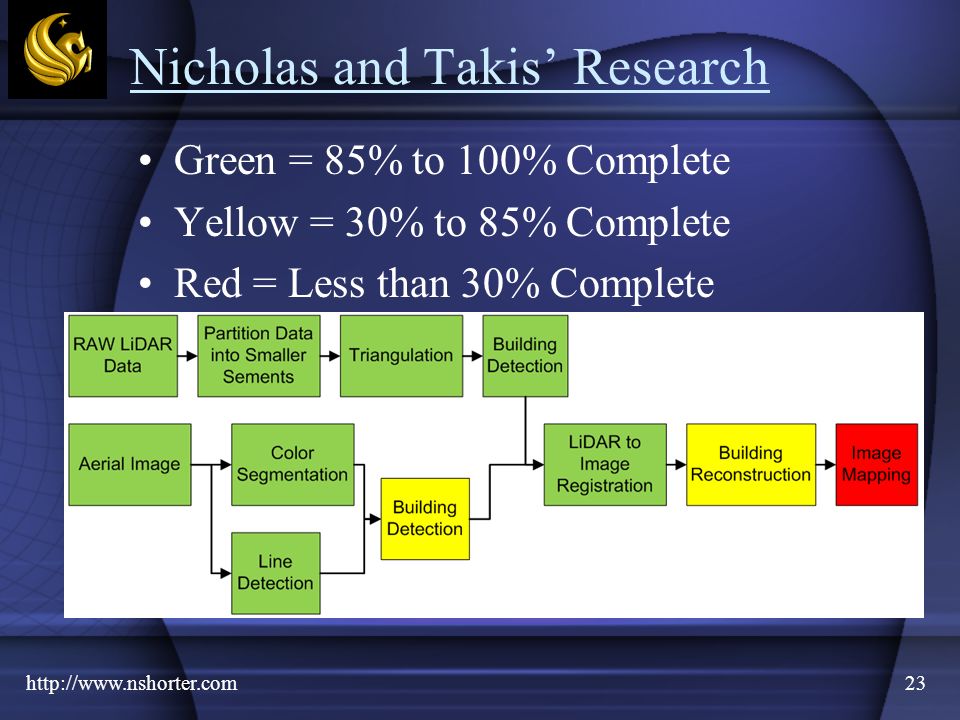 Nicholas and Takis' Research

• Green = 85% to 100% Complete
• Yellow = 30% to 85% Complete
• Red = Less than 30% Complete

RAW LiDAR Data

Partition Data into Smaller Sements

Triangulation

Building Detection

Aerial Image

Color Segmentation

Line Detection

Building Detection

LiDAR to Image Registration

Building Reconstruction

Image Mapping

http://www.nshorter.com

23